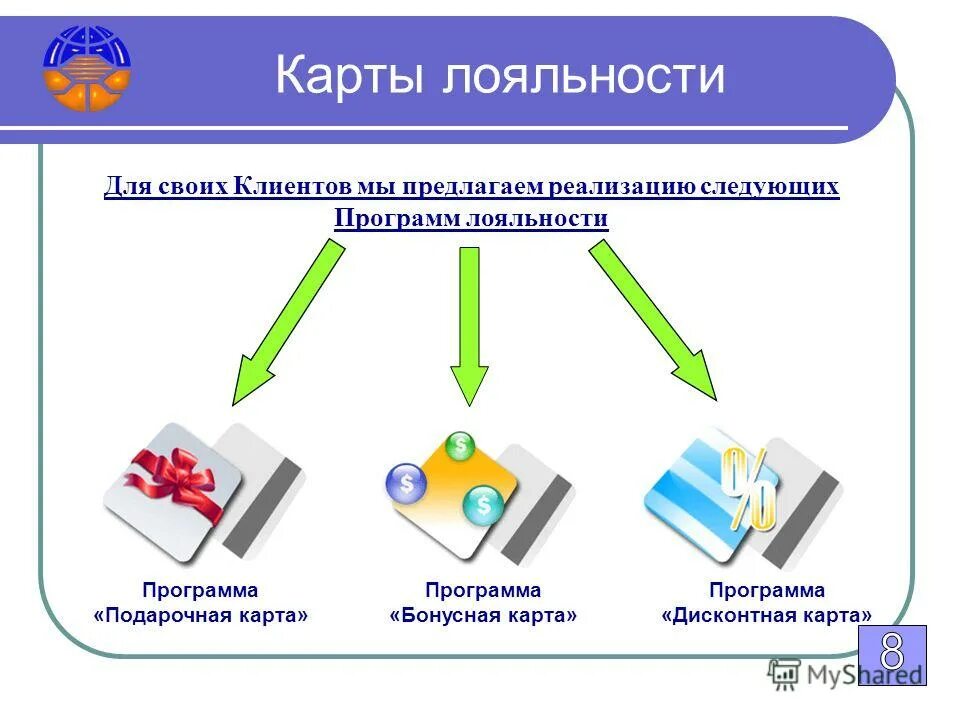 Карты лояльности

Для своих Клиентов мы предлагаем реализацию следующих Программ лояльности

Программа «Подарочная карта»

Программа «Бонусная карта»

Программа «Дисконтная карта»

8

MyShared